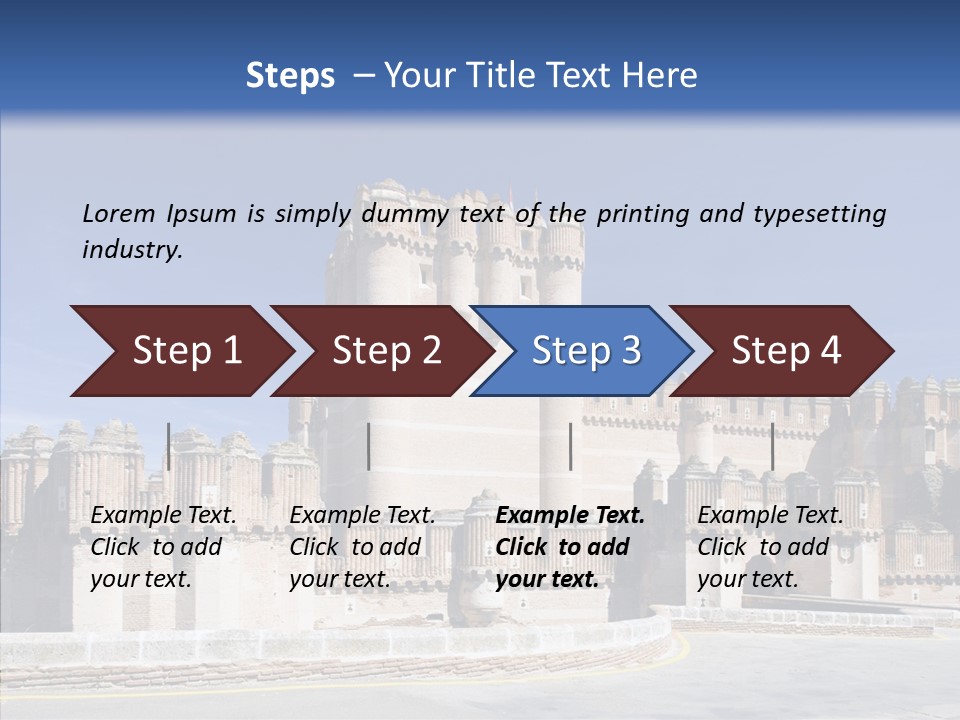 Steps – Your Title Text Here

Lorem Ipsum is simply dummy text of the printing and typesetting industry.

Step 1

Step 2

Step 3

Step 4

Example Text. Click to add your text.

Example Text. Click to add your text.

Example Text. Click to add your text.

Example Text. Click to add your text.